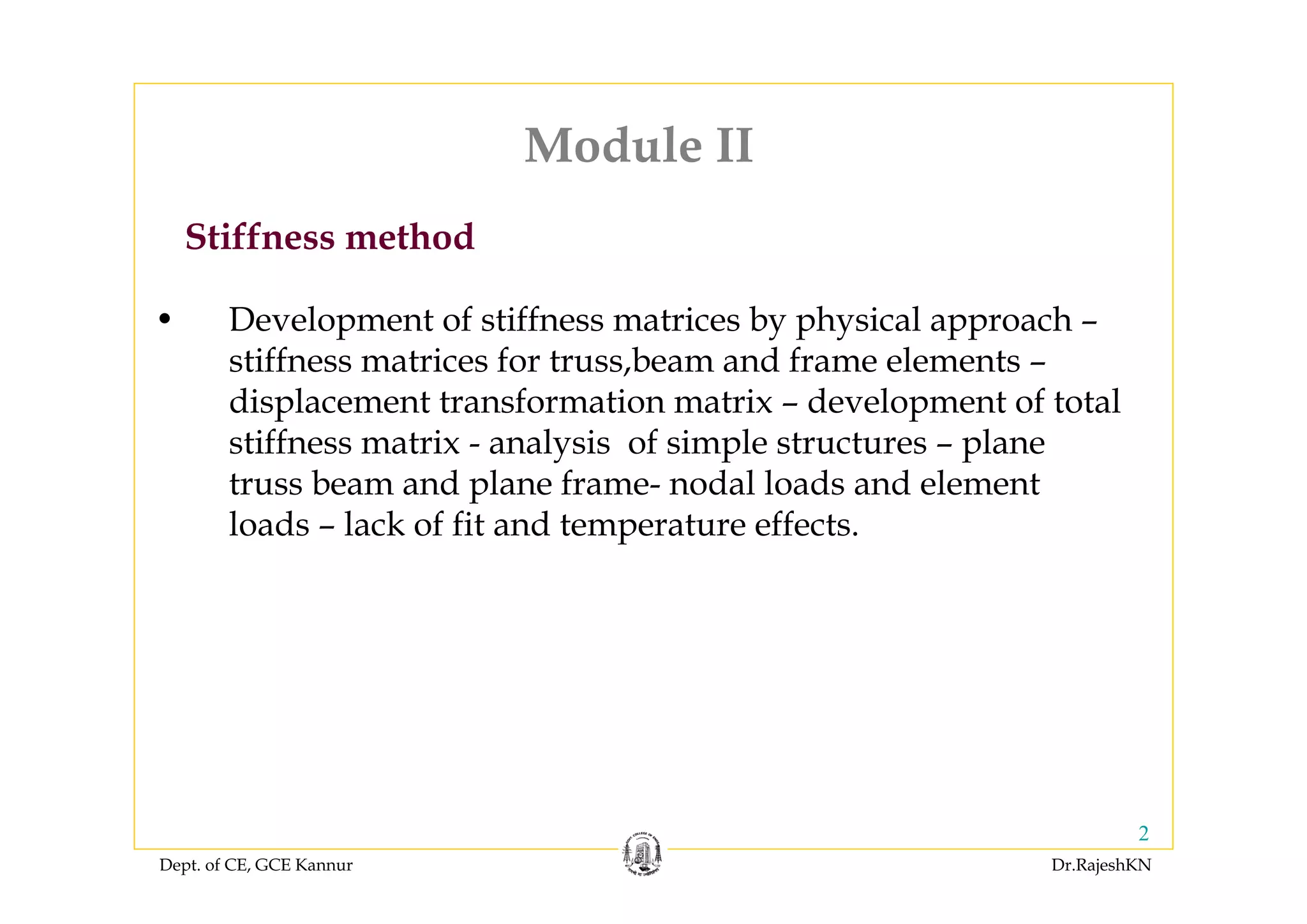 Module II

Stiffness method

• Development of stiffness matrices by physical approach – stiffness matrices for truss,beam and frame elements – displacement transformation matrix – development of total stiffness matrix - analysis of simple structures – plane truss beam and plane frame- nodal loads and element loads – lack of fit and temperature effects.

2

Dept. of CE, GCE Kannur

Dr.RajeshKN